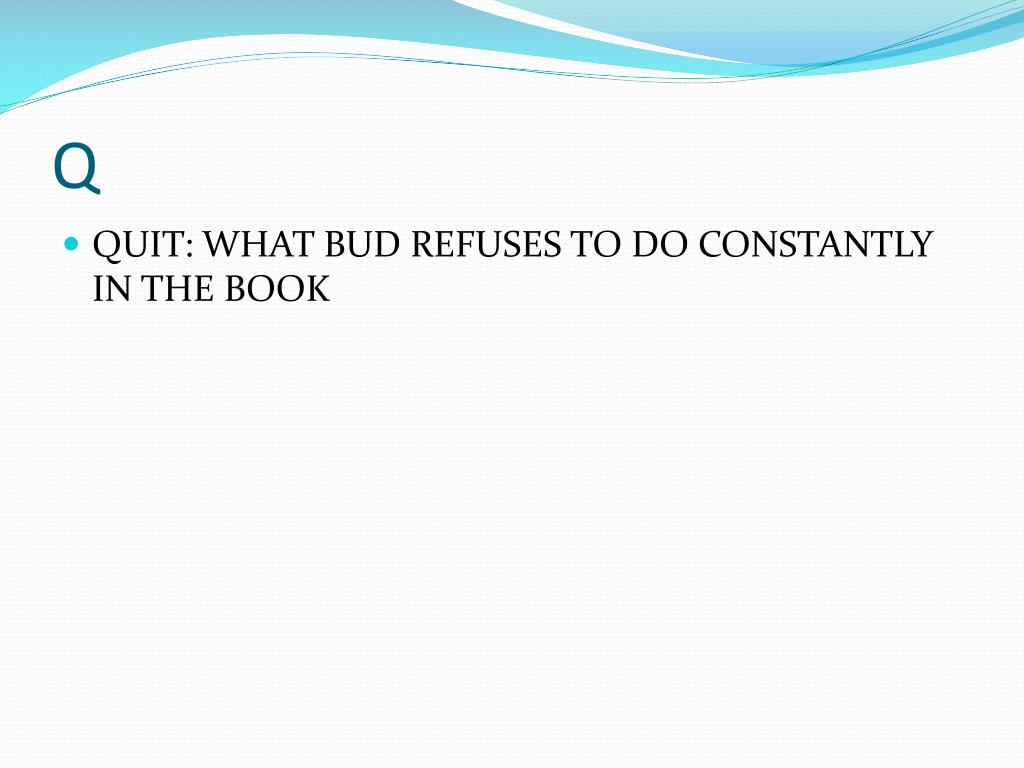 Q

QUIT: WHAT BUD REFUSES TO DO CONSTANTLY IN THE BOOK